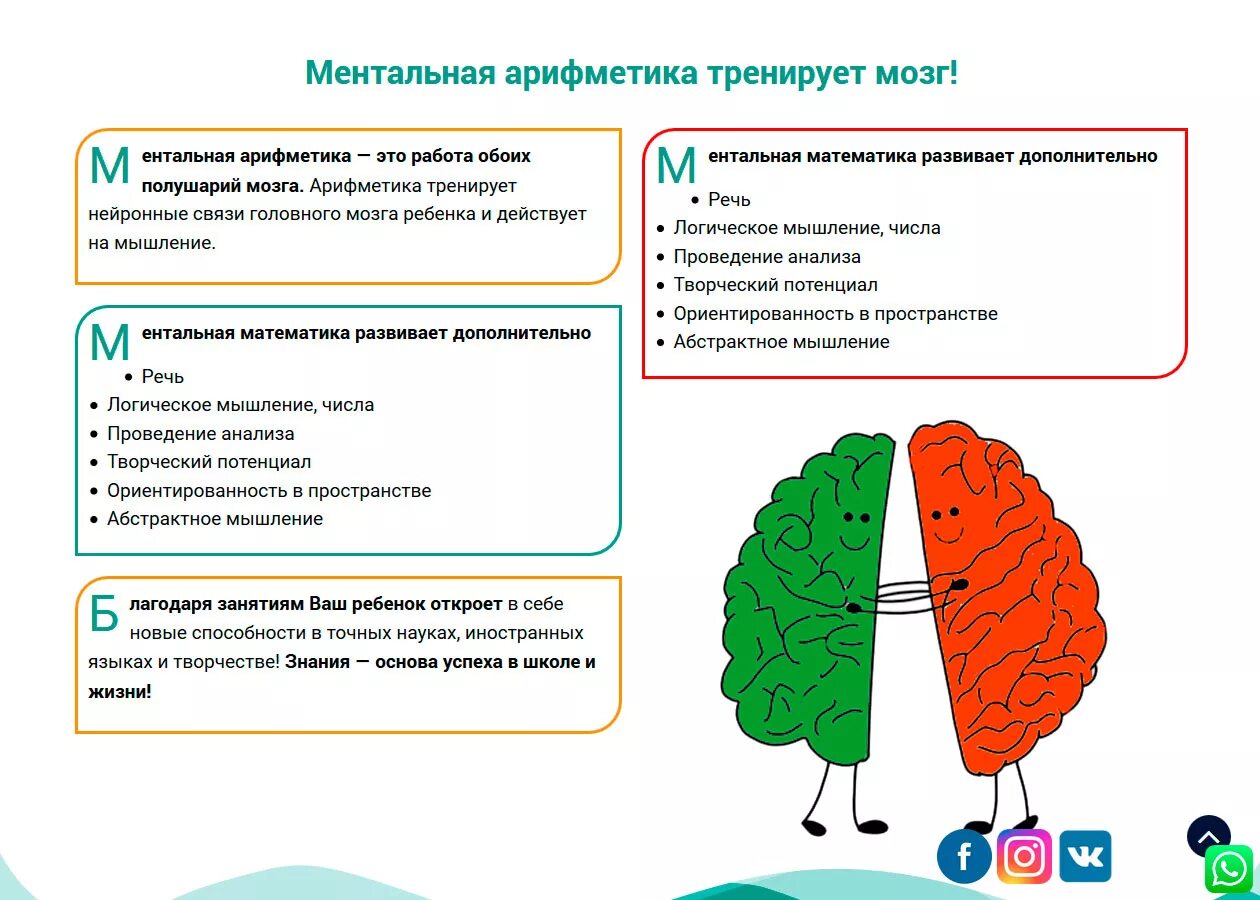 Ментальная арифметика тренирует мозг!

Ментальная арифметика — это работа обоих полушарий мозга. Арифметика тренирует нейронные связи головного мозга ребенка и действует на мышление.

Ментальная математика развивает дополнительно
- Речь
- Логическое мышление, числа
- Проведение анализа
- Творческий потенциал
- Ориентированность в пространстве
- Абстрактное мышление

Благодаря занятиям Ваш ребенок откроет в себе новые способности в точных науках, иностранных языках и творчестве! Знания — основа успеха в школе и жизни!

Ментальная математика развивает дополнительно
- Речь
- Логическое мышление, числа
- Проведение анализа
- Творческий потенциал
- Ориентированность в пространстве
- Абстрактное мышление